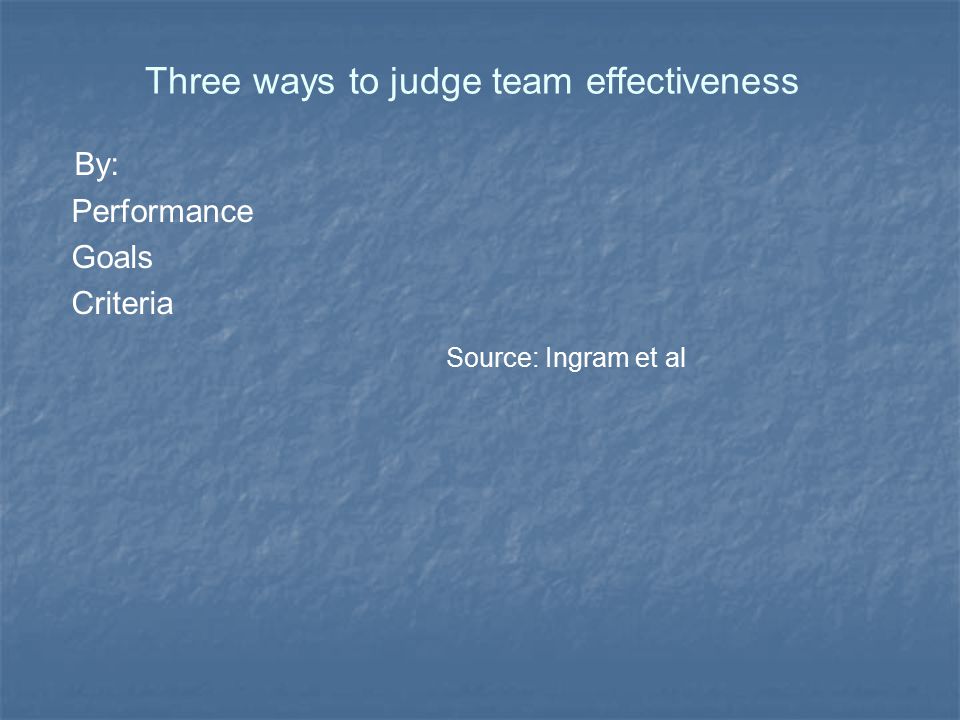 Three ways to judge team effectiveness

By:
Performance
Goals
Criteria

Source: Ingram et al